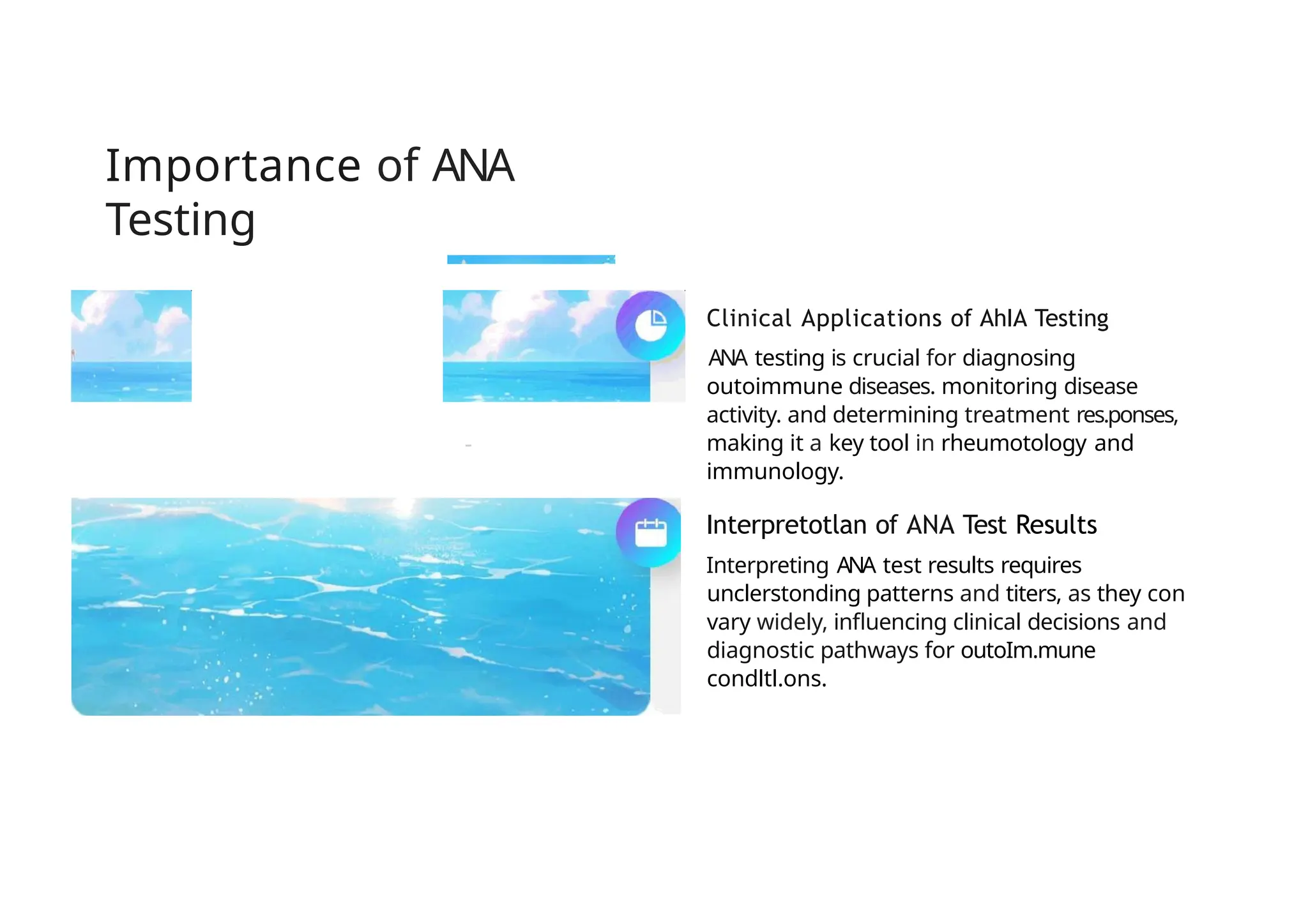 Importance of ANA Testing

Clinical Applications of AhIA Testing

ANA testing is crucial for diagnosing outoimmune diseases. monitoring disease activity. and determining treatment res.ponses, making it a key tool in rheumotology and immunology.

Interpretotlan of ANA Test Results

Interpreting ANA test results requires unclerstonding patterns and titers, as they con vary widely, influencing clinical decisions and diagnostic pathways for outoIm.mune condltl.ons.